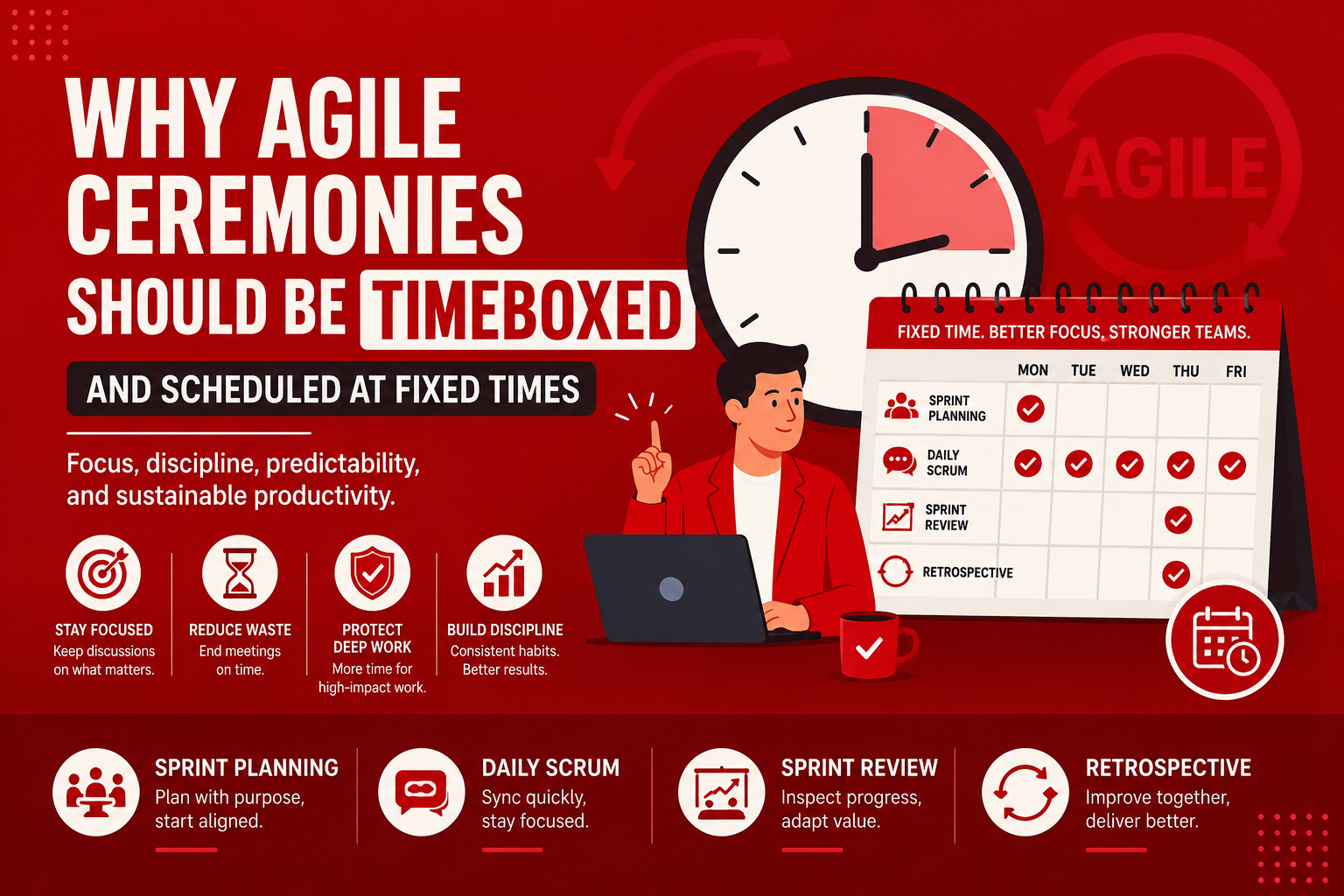 WHY AGILE CEREMONIES SHOULD BE TIMEBOXED

AND SCHEDULED AT FIXED TIMES

Focus, discipline, predictability, and sustainable productivity.

STAY FOCUSED
Keep discussions on what matters.

REDUCE WASTE
End meetings on time.

PROTECT DEEP WORK
More time for high-impact work.

BUILD DISCIPLINE
Consistent habits. Better results.

AGILE

FIXED TIME. BETTER FOCUS, STRONGER TEAMS.

| | MON | TUE | WED | THU | FRI |
|---|---|---|---|---|---|
| SPRINT PLANNING | ✓ | | | | |
| DAILY SCRUM | ✓ | ✓ | ✓ | ✓ | ✓ |
| SPRINT REVIEW | | | | ✓ | |
| RETROSPECTIVE | | | | ✓ | |

SPRINT PLANNING
Plan with purpose, start aligned.

DAILY SCRUM
Sync quickly, stay focused.

SPRINT REVIEW
Inspect progress, adapt value.

RETROSPECTIVE
Improve together, deliver better.